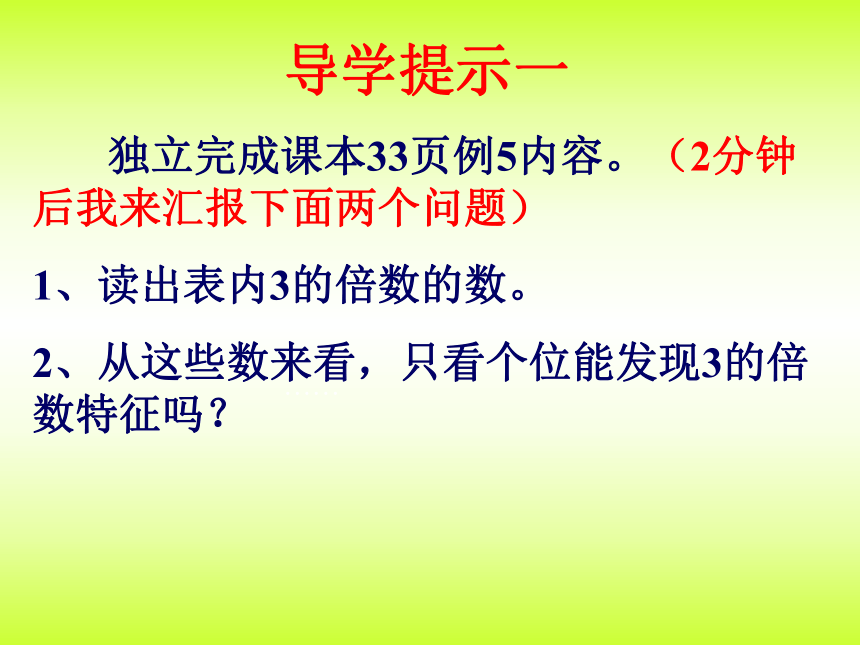 导学提示一

独立完成课本33页例5内容。（2分钟后我来汇报下面两个问题）

1、读出表内3的倍数的数。

2、从这些数来看，只看个位能发现3的倍数特征吗？